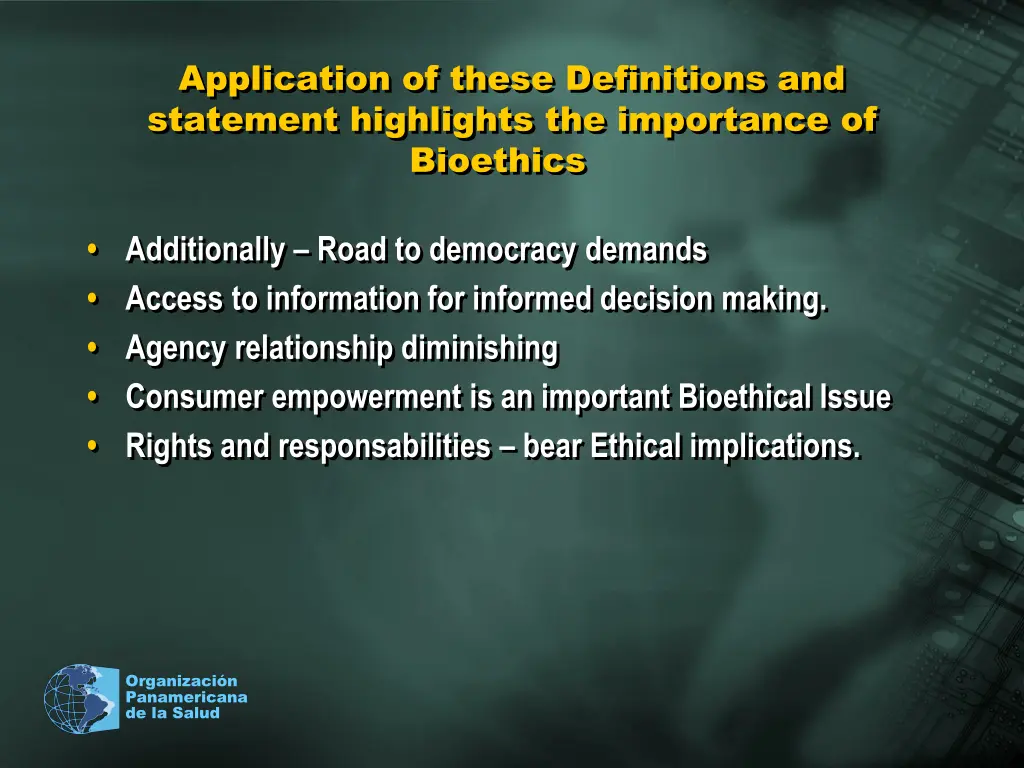 Application of these Definitions and statement highlights the importance of Bioethics

• Additionally – Road to democracy demands
• Access to information for informed decision making.
• Agency relationship diminishing
• Consumer empowerment is an important Bioethical Issue
• Rights and responsabilities – bear Ethical implications.

Organización
Panamericana
de la Salud